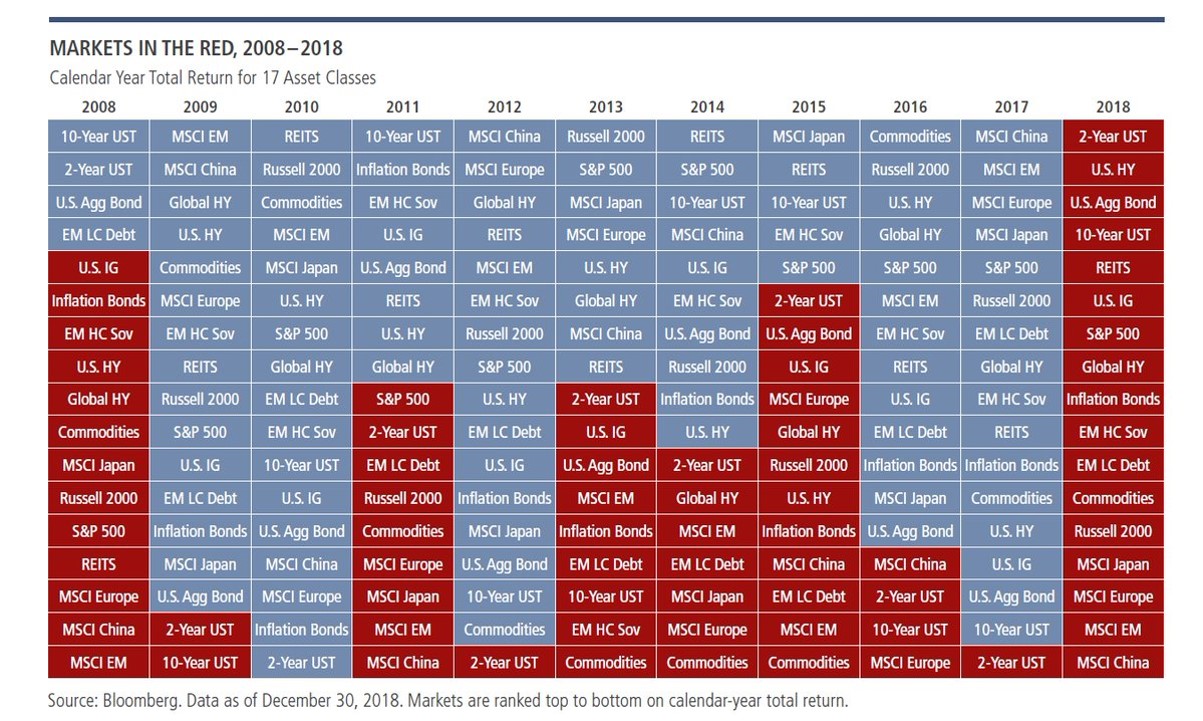 MARKETS IN THE RED, 2008–2018

Calendar Year Total Return for 17 Asset Classes

| 2008 | 2009 | 2010 | 2011 | 2012 | 2013 | 2014 | 2015 | 2016 | 2017 | 2018 |
|---|---|---|---|---|---|---|---|---|---|---|
| 10-Year UST | MSCI EM | REITS | 10-Year UST | MSCI China | Russell 2000 | REITS | MSCI Japan | Commodities | MSCI China | 2-Year UST |
| 2-Year UST | MSCI China | Russell 2000 | Inflation Bonds | MSCI Europe | S&P 500 | S&P 500 | REITS | Russell 2000 | MSCI EM | U.S. HY |
| U.S. Agg Bond | Global HY | Commodities | EM HC Sov | Global HY | MSCI Japan | 10-Year UST | 10-Year UST | U.S. HY | MSCI Europe | U.S. Agg Bond |
| EM LC Debt | U.S. HY | MSCI EM | U.S. IG | REITS | MSCI Europe | MSCI China | EM HC Sov | Global HY | MSCI Japan | 10-Year UST |
| U.S. IG | Commodities | MSCI Japan | U.S. Agg Bond | MSCI EM | U.S. HY | U.S. IG | S&P 500 | S&P 500 | S&P 500 | REITS |
| Inflation Bonds | MSCI Europe | U.S. HY | REITS | EM HC Sov | Global HY | EM HC Sov | 2-Year UST | MSCI EM | Russell 2000 | U.S. IG |
| EM HC Sov | EM HC Sov | S&P 500 | U.S. HY | Russell 2000 | MSCI China | U.S. Agg Bond | U.S. Agg Bond | EM HC Sov | EM LC Debt | S&P 500 |
| U.S. HY | REITS | Global HY | Global HY | S&P 500 | REITS | Russell 2000 | U.S. IG | REITS | Global HY | Global HY |
| Global HY | Russell 2000 | EM LC Debt | S&P 500 | U.S. HY | 2-Year UST | Inflation Bonds | MSCI Europe | U.S. IG | EM HC Sov | Inflation Bonds |
| Commodities | S&P 500 | EM HC Sov | 2-Year UST | EM LC Debt | U.S. IG | U.S. HY | Global HY | EM LC Debt | REITS | EM HC Sov |
| MSCI Japan | U.S. IG | 10-Year UST | EM LC Debt | U.S. IG | U.S. Agg Bond | 2-Year UST | Russell 2000 | Inflation Bonds | Inflation Bonds | EM LC Debt |
| Russell 2000 | EM LC Debt | U.S. IG | Russell 2000 | Inflation Bonds | MSCI EM | Global HY | U.S. HY | MSCI Japan | Commodities | Commodities |
| S&P 500 | Inflation Bonds | U.S. Agg Bond | Commodities | MSCI Japan | Inflation Bonds | MSCI EM | Inflation Bonds | U.S. Agg Bond | U.S. HY | Russell 2000 |
| REITS | MSCI Japan | MSCI China | MSCI Europe | U.S. Agg Bond | EM LC Debt | EM LC Debt | MSCI China | MSCI China | U.S. IG | MSCI Japan |
| MSCI Europe | U.S. Agg Bond | MSCI Europe | MSCI Japan | 10-Year UST | 10-Year UST | MSCI Japan | EM LC Debt | 2-Year UST | U.S. Agg Bond | MSCI Europe |
| MSCI China | 2-Year UST | Inflation Bonds | MSCI EM | Commodities | EM HC Sov | MSCI Europe | MSCI EM | 10-Year UST | 10-Year UST | MSCI EM |
| MSCI EM | 10-Year UST | 2-Year UST | MSCI China | 2-Year UST | Commodities | Commodities | Commodities | MSCI Europe | 2-Year UST | MSCI China |

Source: Bloomberg. Data as of December 30, 2018. Markets are ranked top to bottom on calendar-year total return.